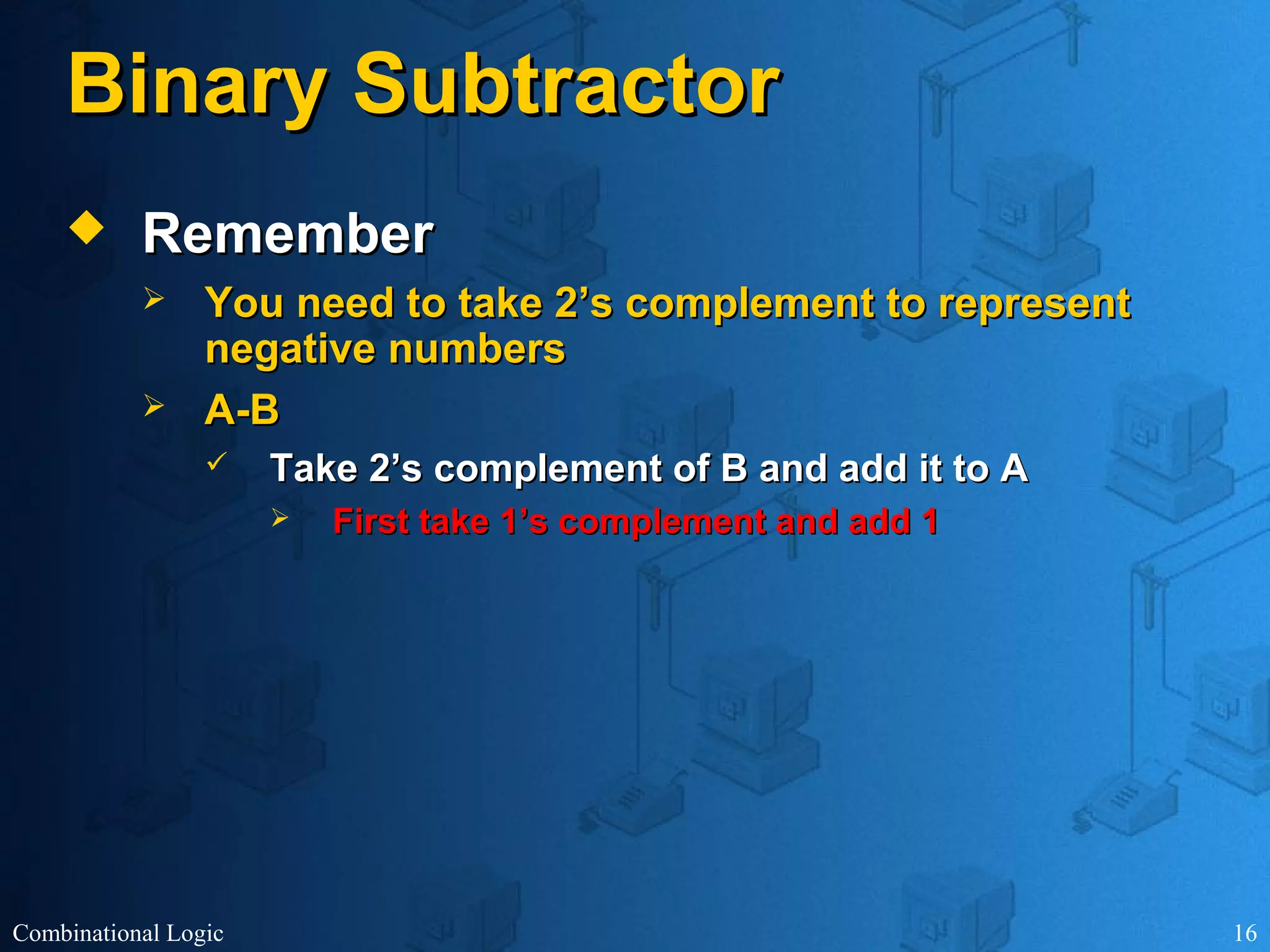 Binary Subtractor

◆ Remember

➢ You need to take 2’s complement to represent negative numbers

➢ A-B

✓ Take 2’s complement of B and add it to A

➢ First take 1’s complement and add 1

Combinational Logic

16